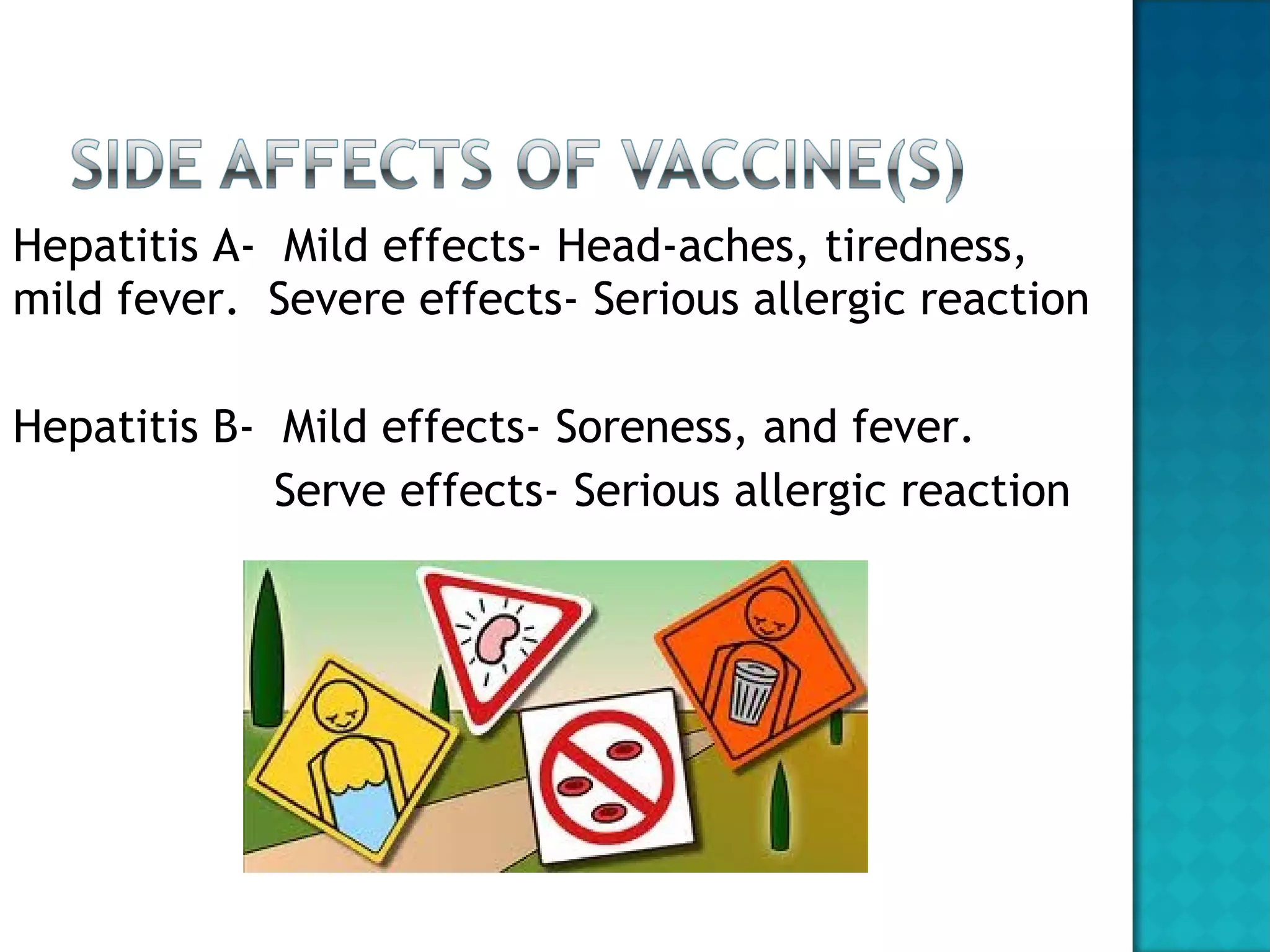 SIDE AFFECTS OF VACCINE(S)

Hepatitis A- Mild effects- Head-aches, tiredness, mild fever. Severe effects- Serious allergic reaction

Hepatitis B- Mild effects- Soreness, and fever.
Serve effects- Serious allergic reaction